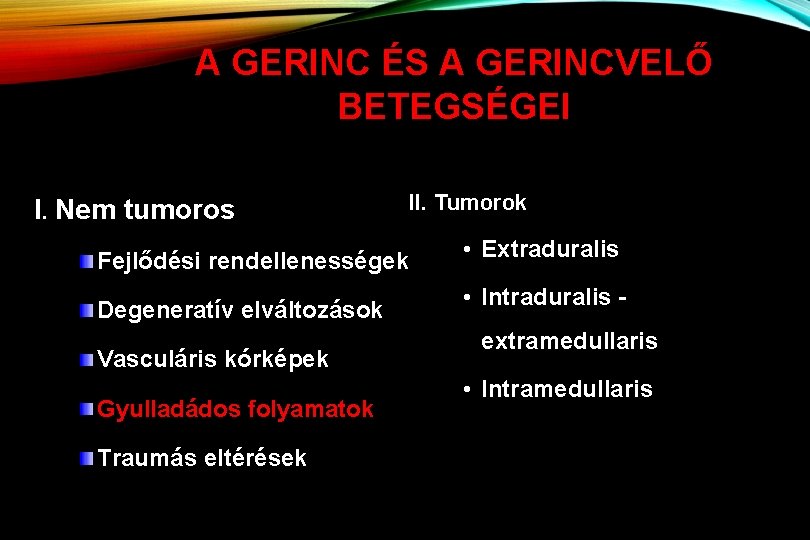 A GERINC ÉS A GERINCVELŐ BETEGSÉGEI

I. Nem tumoros

Fejlődési rendellenességek

Degeneratív elváltozások

Vasculáris kórképek

Gyulladádos folyamatok

Traumás eltérések

II. Tumorok

• Extraduralis

• Intraduralis - extramedullaris

• Intramedullaris